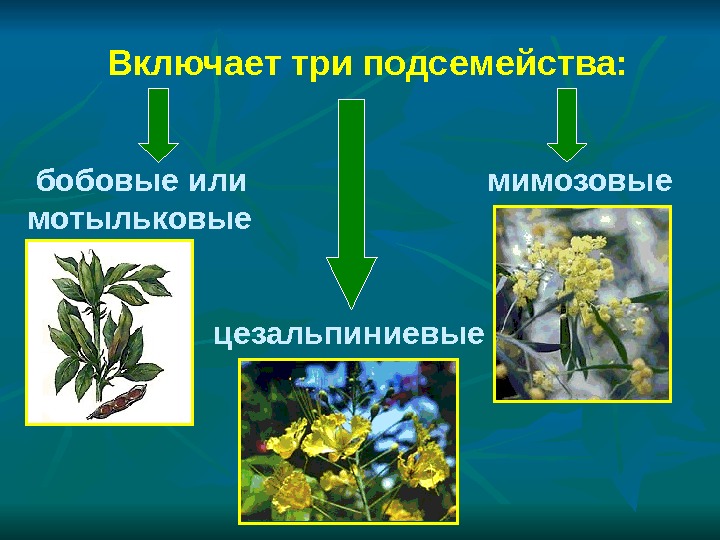 Включает три подсемейства:

бобовые или мотыльковые

цезальпиниевые

мимозовые